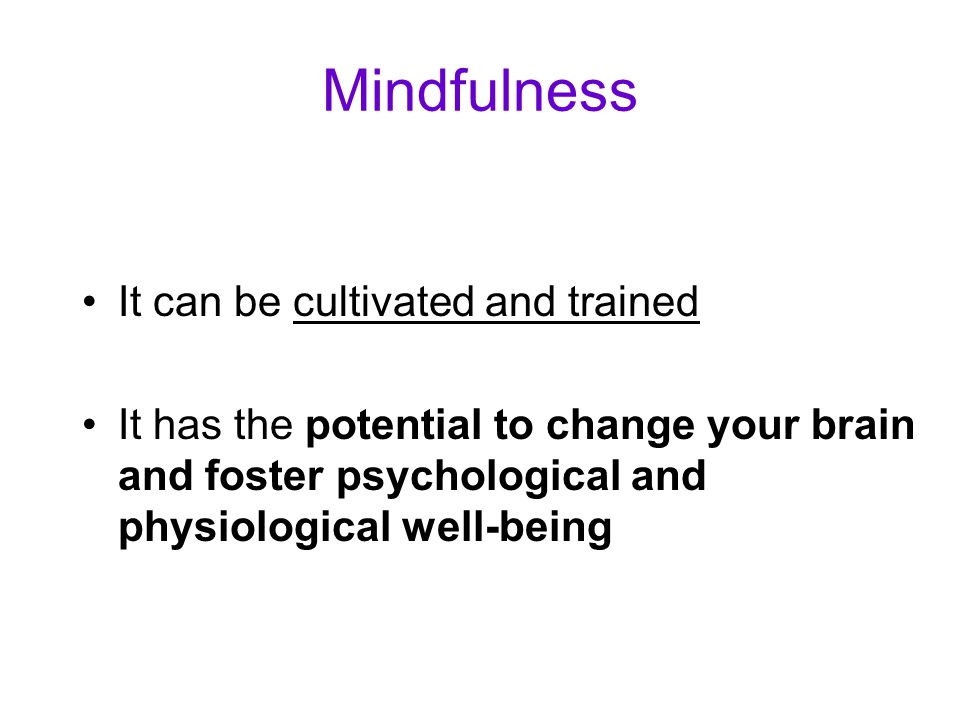 Mindfulness

• It can be cultivated and trained

• It has the potential to change your brain and foster psychological and physiological well-being